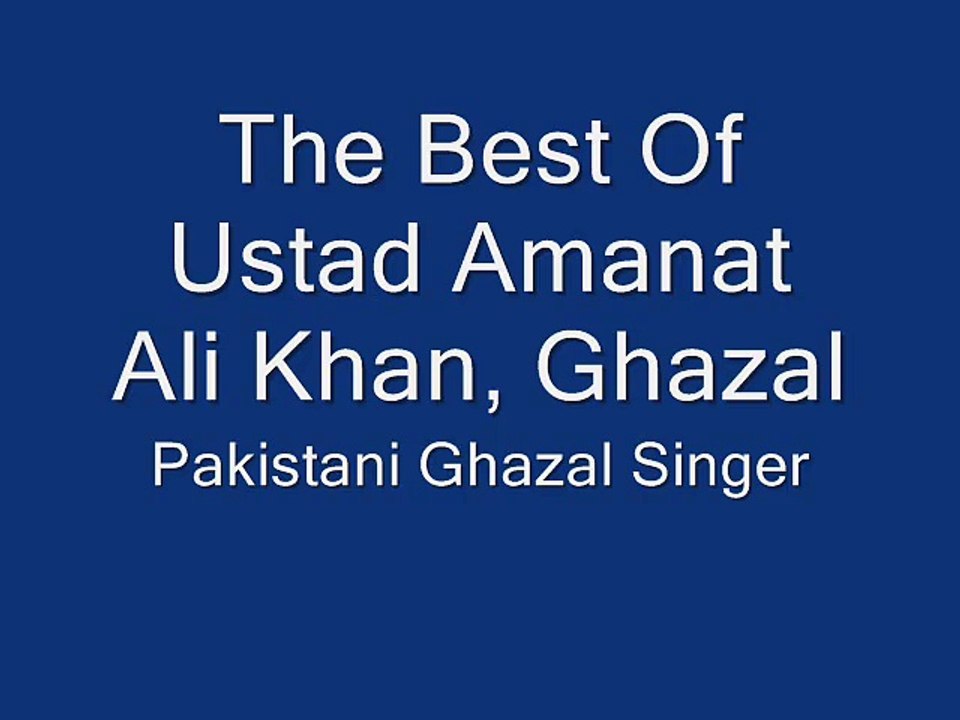 The Best Of Ustad Amanat Ali Khan, Ghazal
Pakistani Ghazal Singer